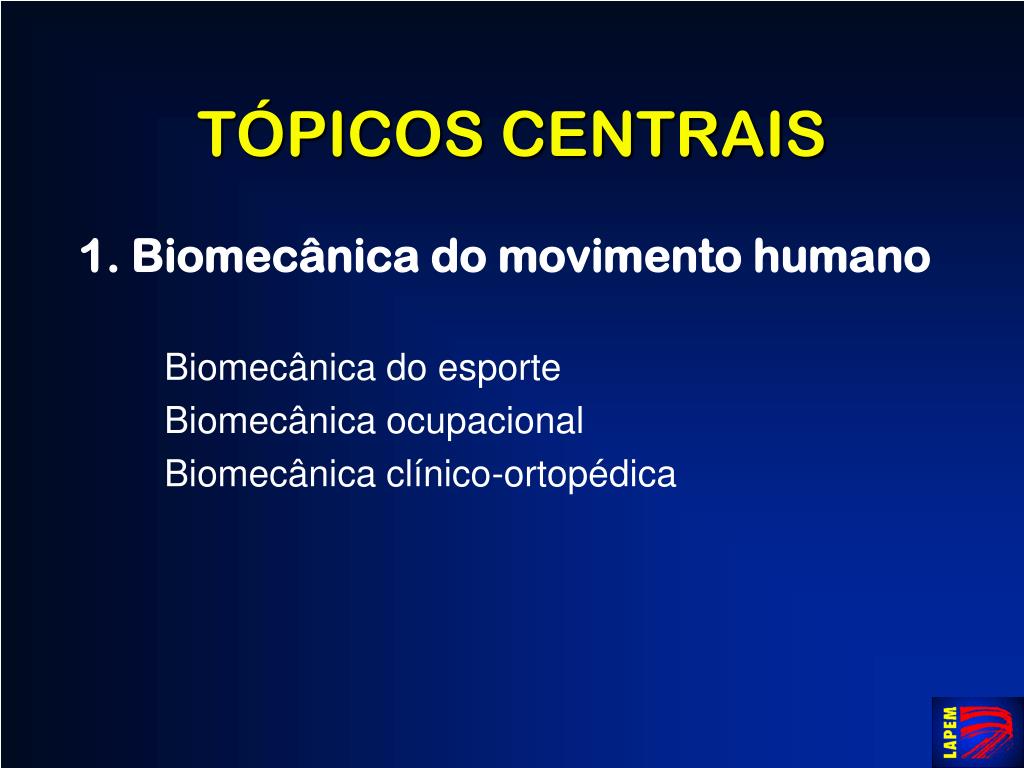 TÓPICOS CENTRAIS

1. Biomecânica do movimento humano

Biomecânica do esporte
Biomecânica ocupacional
Biomecânica clínico-ortopédica

LAPEM